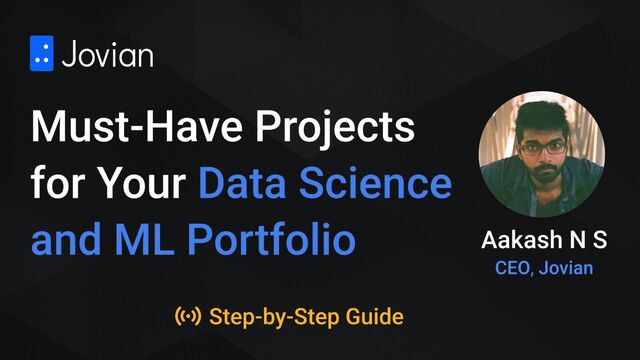 Jovian

Must-Have Projects for Your Data Science and ML Portfolio

Aakash N S
CEO, Jovian

Step-by-Step Guide